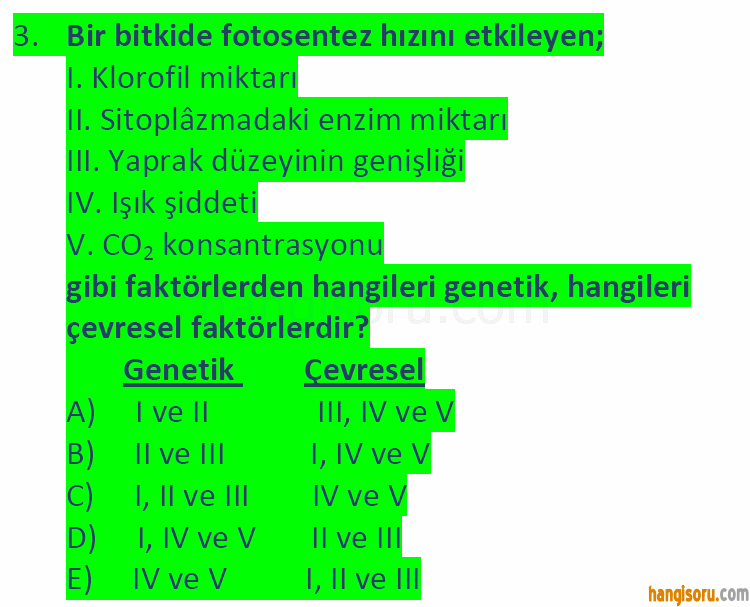 3. Bir bitkide fotosentez hızını etkileyen;
I. Klorofil miktarı
II. Sitoplâzmadaki enzim miktarı
III. Yaprak düzeyinin genişliği
IV. Işık şiddeti
V. $CO_2$ konsantrasyonu
gibi faktörlerden hangileri genetik, hangileri çevresel faktörlerdir?

| | Genetik | Çevresel |
|---|---|---|
| A) | I ve II | III, IV ve V |
| B) | II ve III | I, IV ve V |
| C) | I, II ve III | IV ve V |
| D) | I, IV ve V | II ve III |
| E) | IV ve V | I, II ve III |

hangisoru.com